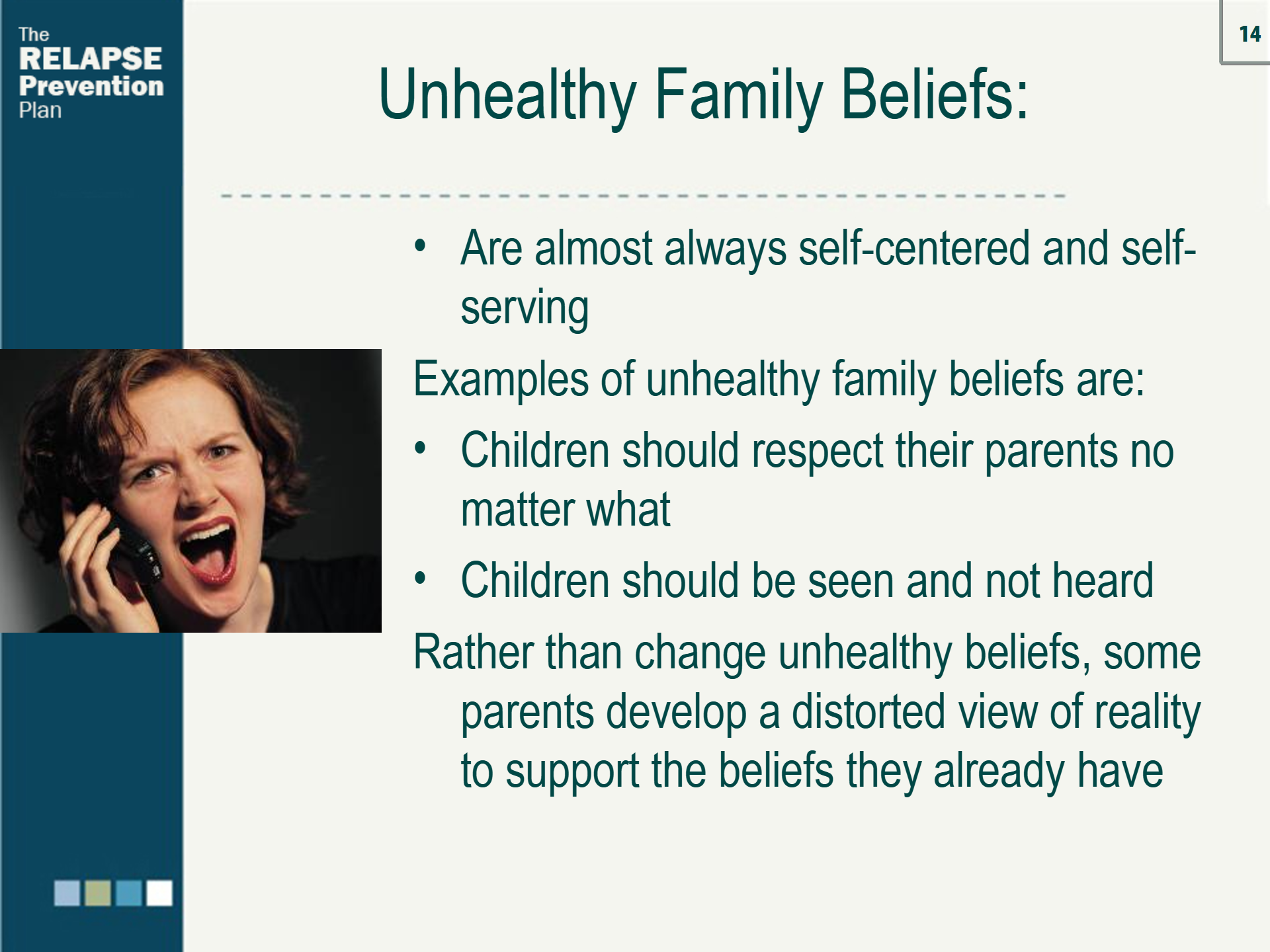 The
RELAPSE
Prevention
Plan

14

Unhealthy Family Beliefs:

• Are almost always self-centered and self-serving

Examples of unhealthy family beliefs are:

• Children should respect their parents no matter what

• Children should be seen and not heard

Rather than change unhealthy beliefs, some parents develop a distorted view of reality to support the beliefs they already have